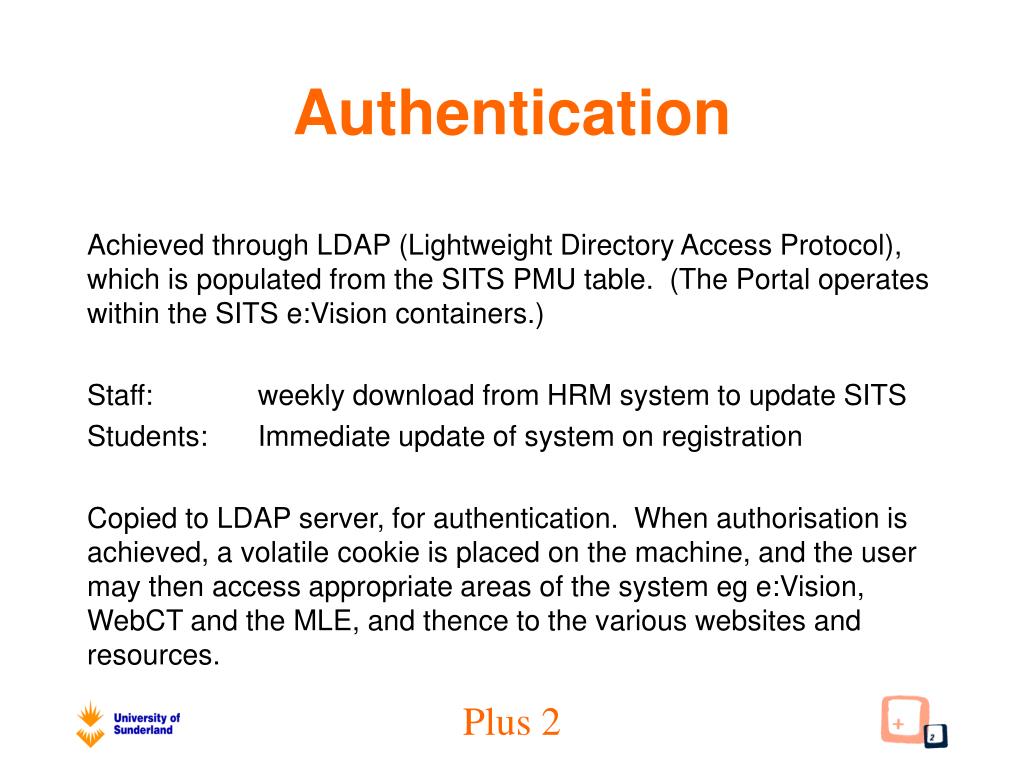 Authentication

Achieved through LDAP (Lightweight Directory Access Protocol), which is populated from the SITS PMU table. (The Portal operates within the SITS e:Vision containers.)

Staff: weekly download from HRM system to update SITS
Students: Immediate update of system on registration

Copied to LDAP server, for authentication. When authorisation is achieved, a volatile cookie is placed on the machine, and the user may then access appropriate areas of the system eg e:Vision, WebCT and the MLE, and thence to the various websites and resources.

University of Sunderland

Plus 2

+ 2